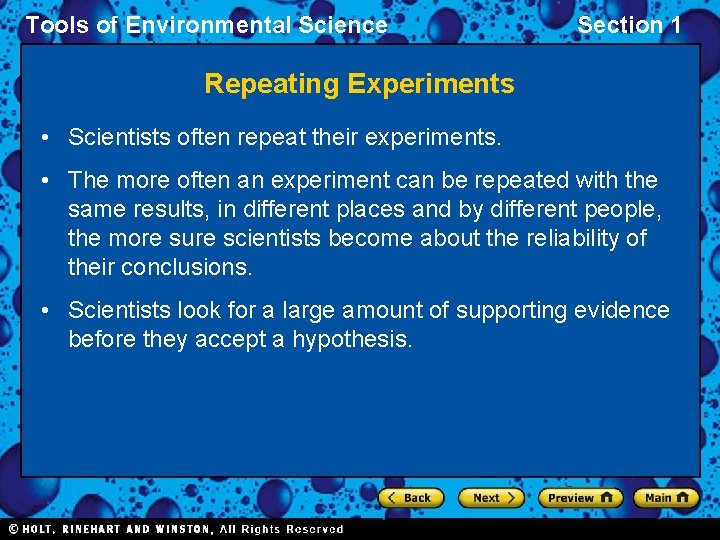 Tools of Environmental Science

Section 1

Repeating Experiments

• Scientists often repeat their experiments.

• The more often an experiment can be repeated with the same results, in different places and by different people, the more sure scientists become about the reliability of their conclusions.

• Scientists look for a large amount of supporting evidence before they accept a hypothesis.

Back Next Preview Main

© HOLT, RINEHART AND WINSTON, All Rights Reserved